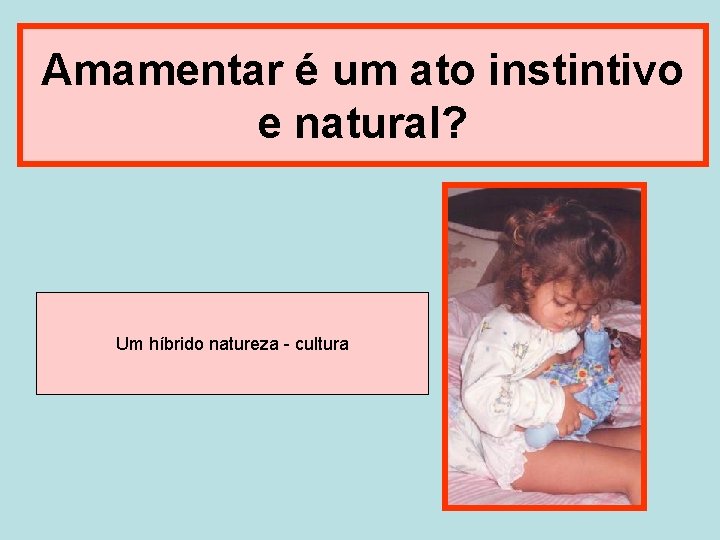 Amamentar é um ato instintivo e natural?

Um híbrido natureza - cultura